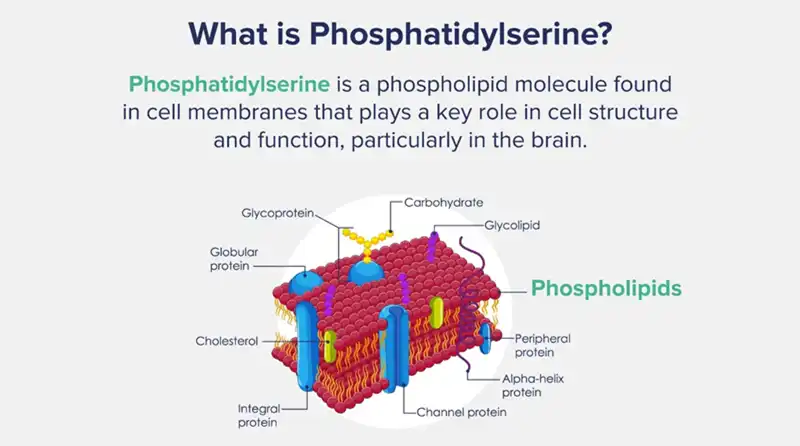 What is Phosphatidylserine?

Phosphatidylserine is a phospholipid molecule found in cell membranes that plays a key role in cell structure and function, particularly in the brain.

Glycoprotein
Carbohydrate
Glycolipid
Globular protein
Phospholipids
Cholesterol
Peripheral protein
Alpha-helix protein
Integral protein
Channel protein